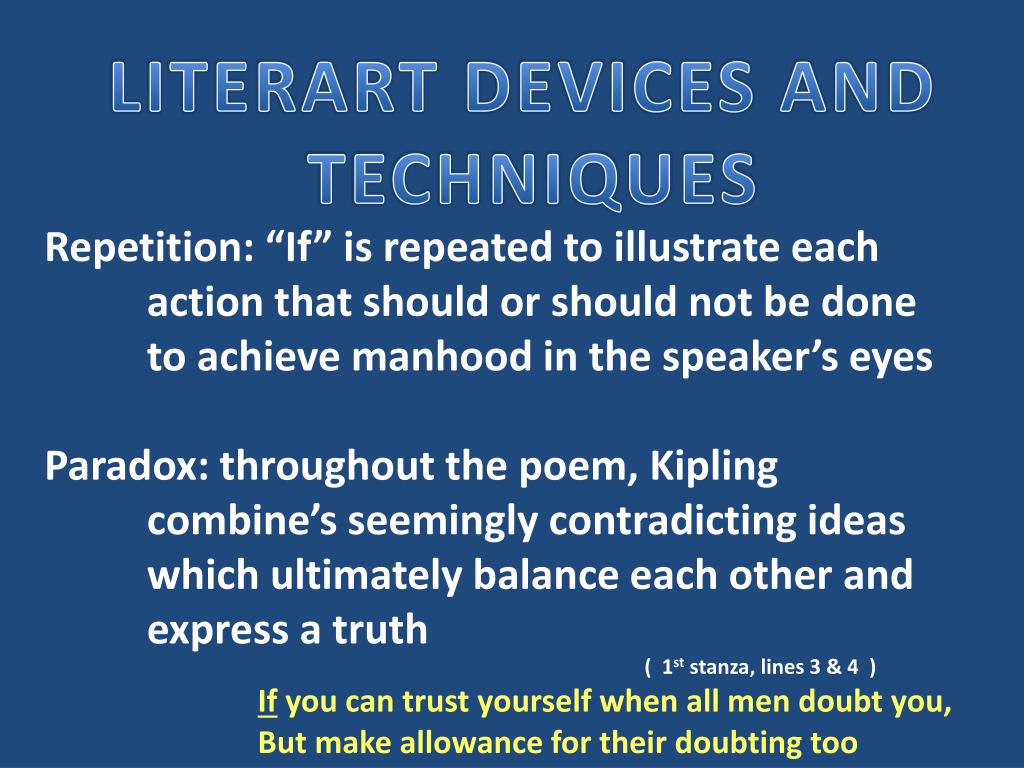 LITERART DEVICES AND TECHNIQUES

Repetition: “If” is repeated to illustrate each action that should or should not be done to achieve manhood in the speaker’s eyes

Paradox: throughout the poem, Kipling combine’s seemingly contradicting ideas which ultimately balance each other and express a truth

( 1st stanza, lines 3 & 4 )

If you can trust yourself when all men doubt you,
But make allowance for their doubting too